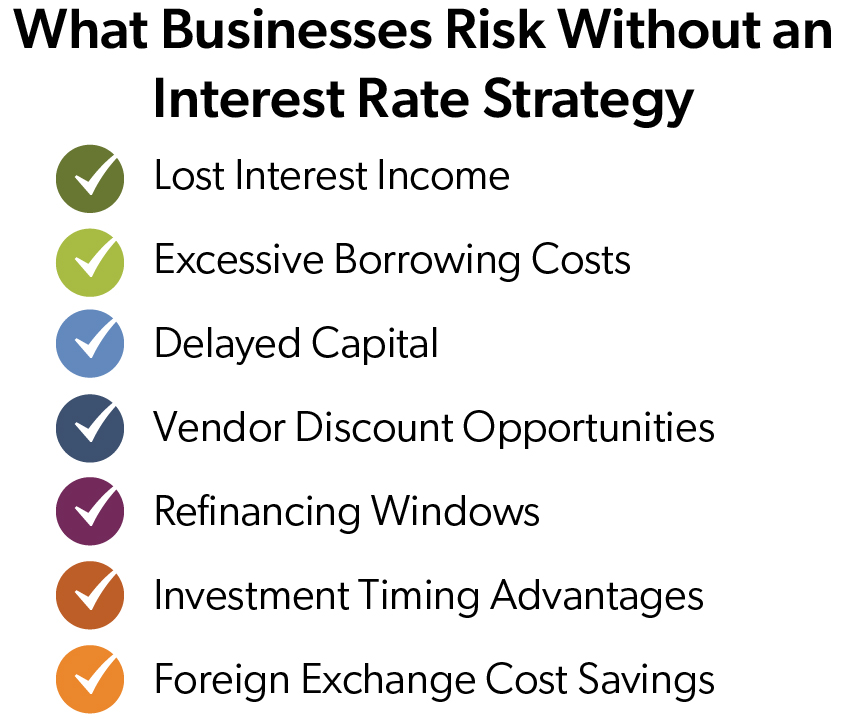 What Businesses Risk Without an Interest Rate Strategy

Lost Interest Income

Excessive Borrowing Costs

Delayed Capital

Vendor Discount Opportunities

Refinancing Windows

Investment Timing Advantages

Foreign Exchange Cost Savings